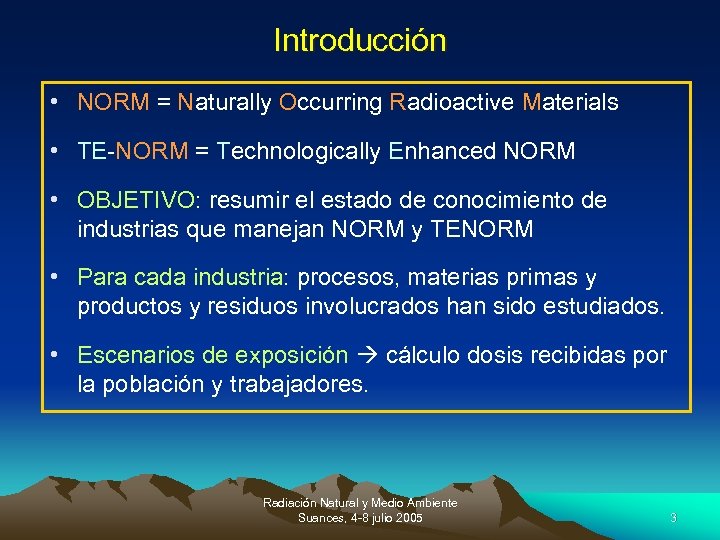 Introducción

• NORM = Naturally Occurring Radioactive Materials

• TE-NORM = Technologically Enhanced NORM

• OBJETIVO: resumir el estado de conocimiento de industrias que manejan NORM y TENORM

• Para cada industria: procesos, materias primas y productos y residuos involucrados han sido estudiados.

• Escenarios de exposición → cálculo dosis recibidas por la población y trabajadores.

Radiación Natural y Medio Ambiente
Suances, 4-8 julio 2005

3